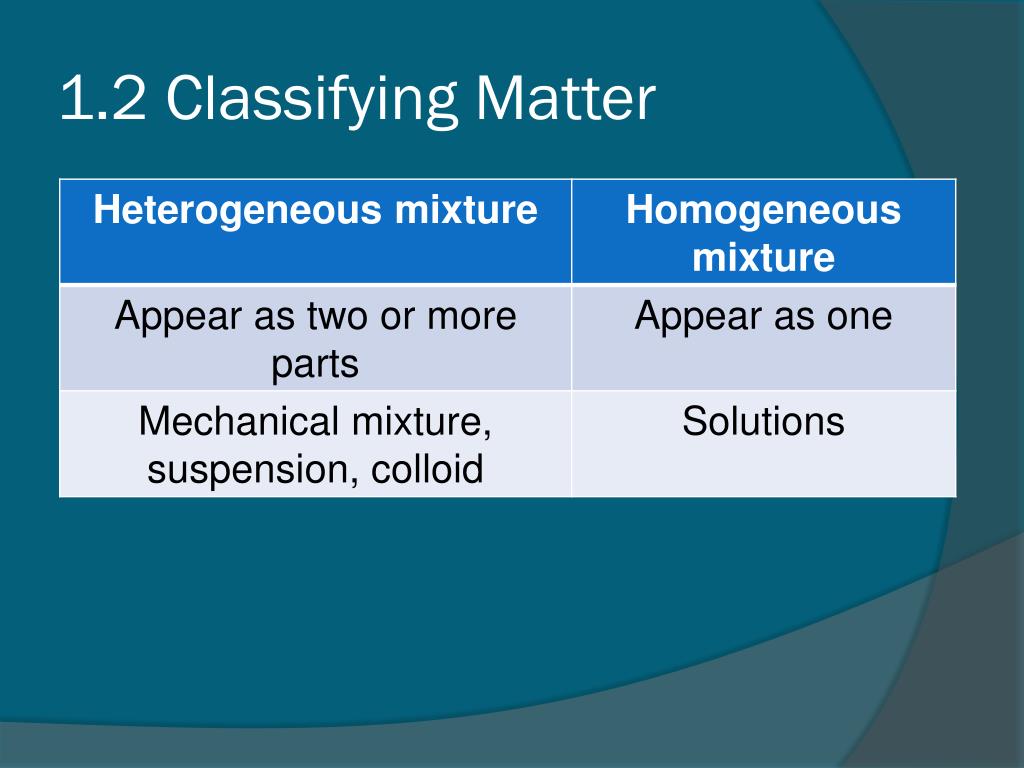 1.2 Classifying Matter

| Heterogeneous mixture | Homogeneous mixture |
|---|---|
| Appear as two or more parts | Appear as one |
| Mechanical mixture, suspension, colloid | Solutions |